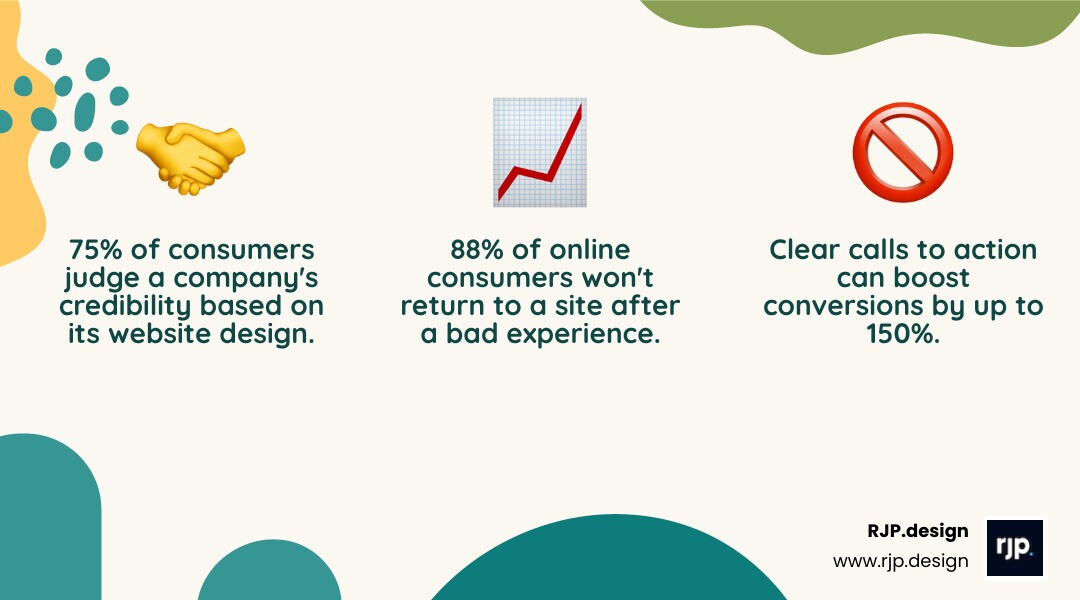 75% of consumers judge a company's credibility based on its website design.

88% of online consumers won't return to a site after a bad experience.

Clear calls to action can boost conversions by up to 150%.

RJP.design
www.rjp.design

rjp.